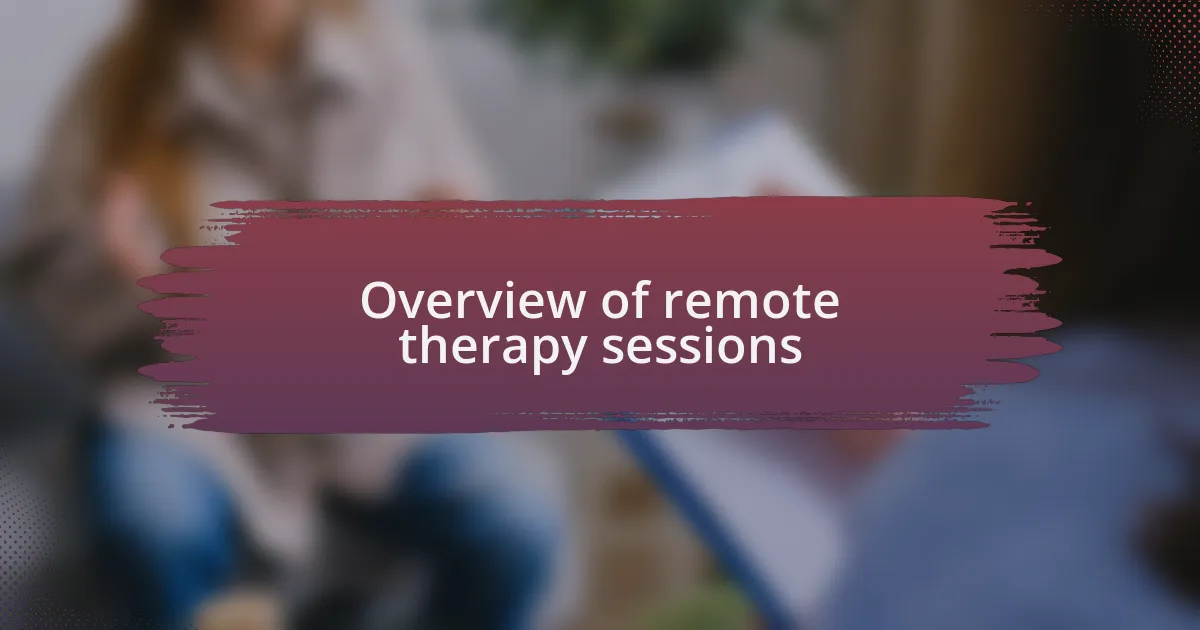 Overview of remote therapy sessions